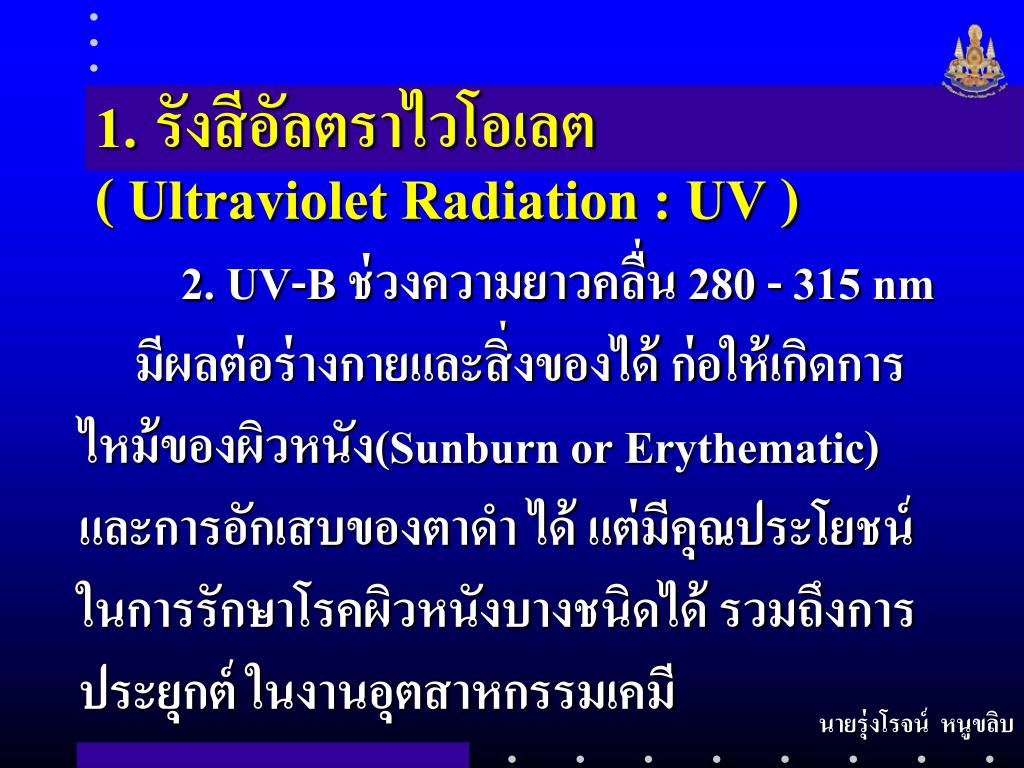 1. รังสีอัลตราไวโอเลต
( Ultraviolet Radiation : UV )

2. UV-B ช่วงความยาวคลื่น 280 - 315 nm มีผลต่อร่างกายและสิ่งของได้ ก่อให้เกิดการไหม้ของผิวหนัง(Sunburn or Erythematic) และการอักเสบของตาดำ ได้ แต่มีคุณประโยชน์ในการรักษาโรคผิวหนังบางชนิดได้ รวมถึงการประยุกต์ ในงานอุตสาหกรรมเคมี

นายรุ่งโรจน์ หนูขลิบ